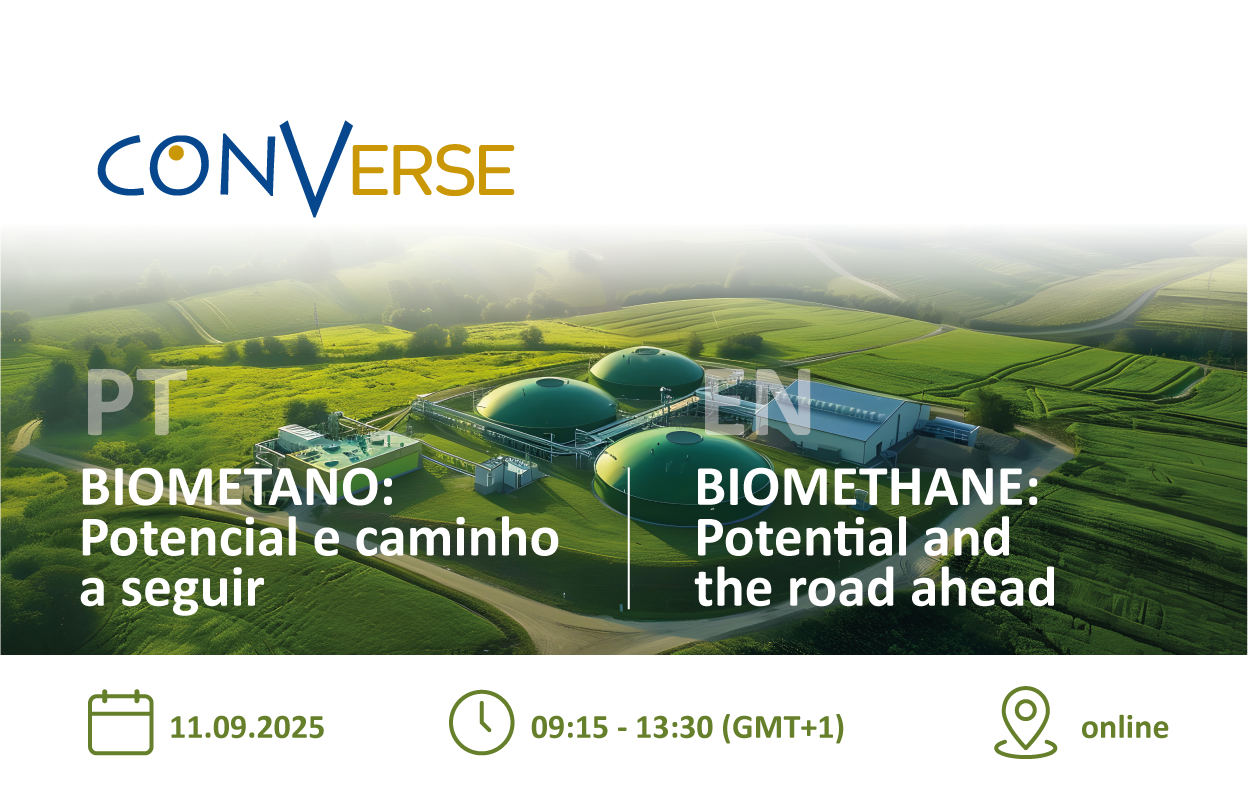 CONVERSE

PT

BIOMETANO: Potencial e caminho a seguir

EN

BIOMETHANE: Potential and the road ahead

11.09.2025

09:15 - 13:30 (GMT+1)

online